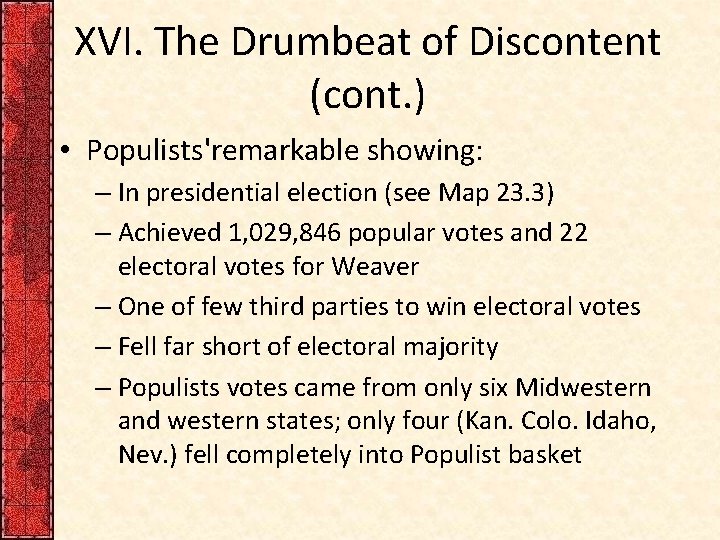 XVI. The Drumbeat of Discontent (cont.)

• Populists'remarkable showing:
– In presidential election (see Map 23.3)
– Achieved 1,029,846 popular votes and 22 electoral votes for Weaver
– One of few third parties to win electoral votes
– Fell far short of electoral majority
– Populists votes came from only six Midwestern and western states; only four (Kan. Colo. Idaho, Nev.) fell completely into Populist basket